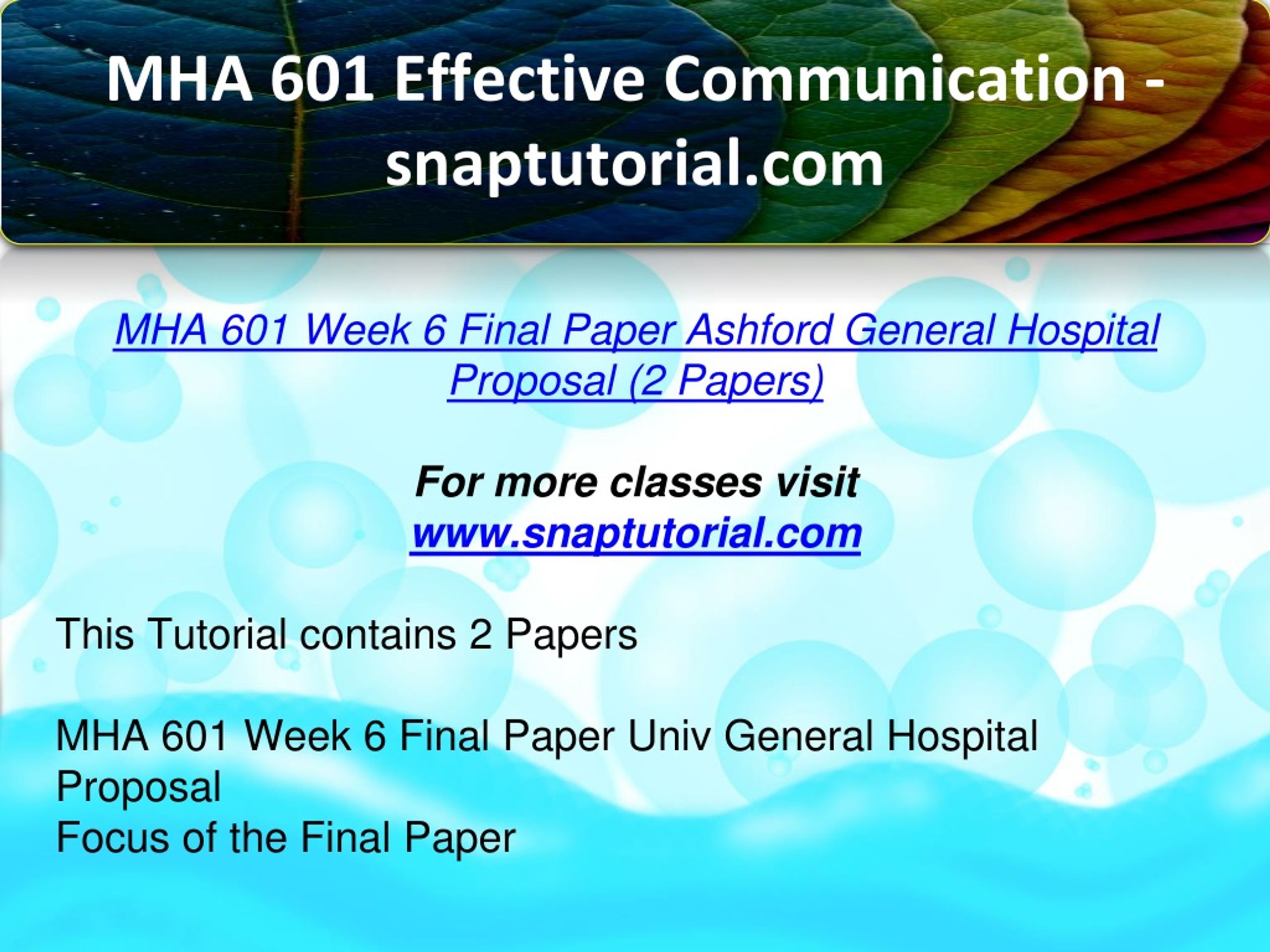 MHA 601 Effective Communication - snaptutorial.com

MHA 601 Week 6 Final Paper Ashford General Hospital Proposal (2 Papers)

For more classes visit
www.snaptutorial.com

This Tutorial contains 2 Papers

MHA 601 Week 6 Final Paper Univ General Hospital Proposal
Focus of the Final Paper